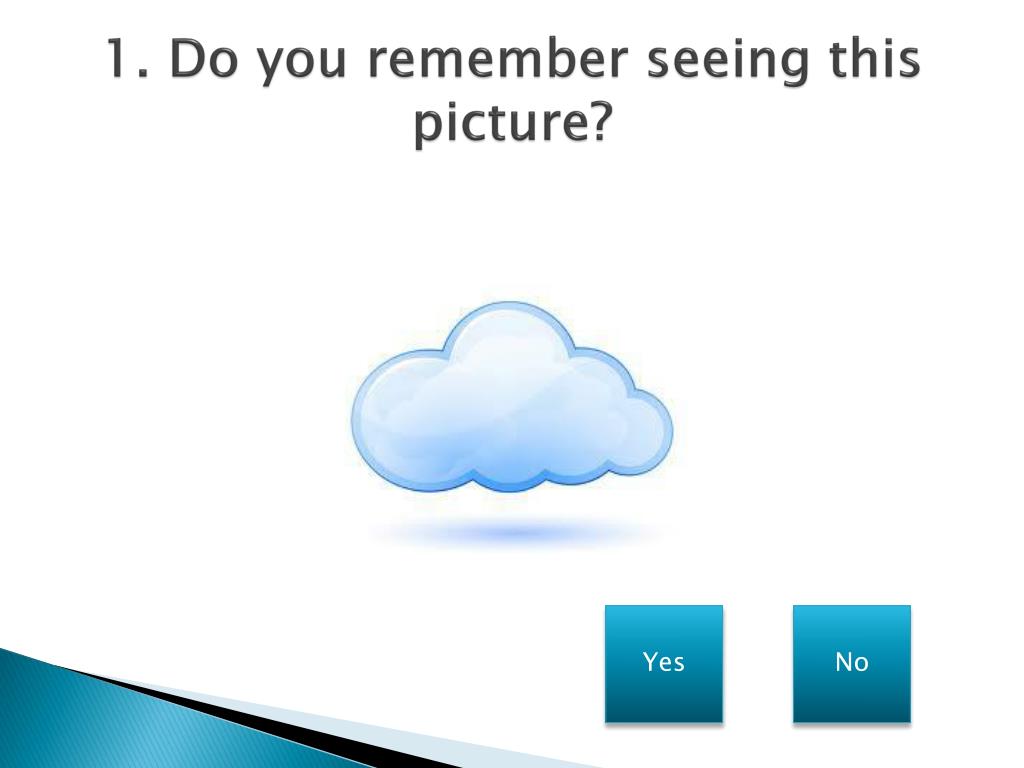 1. Do you remember seeing this picture?

Yes

No